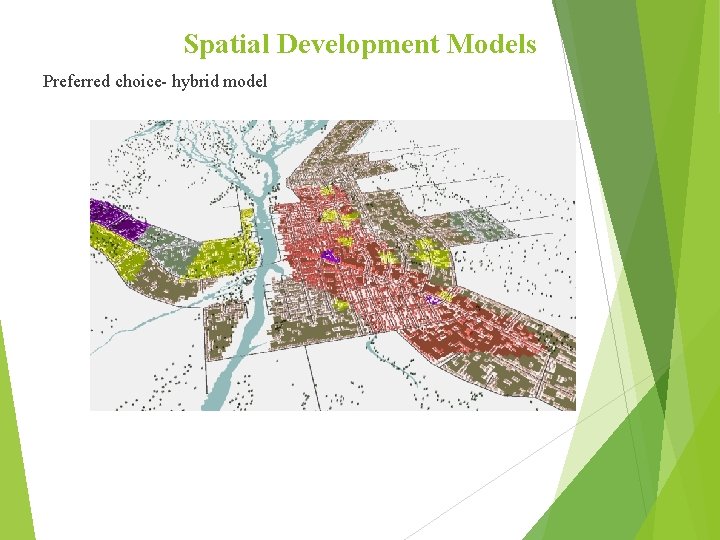 Spatial Development Models

Preferred choice- hybrid model